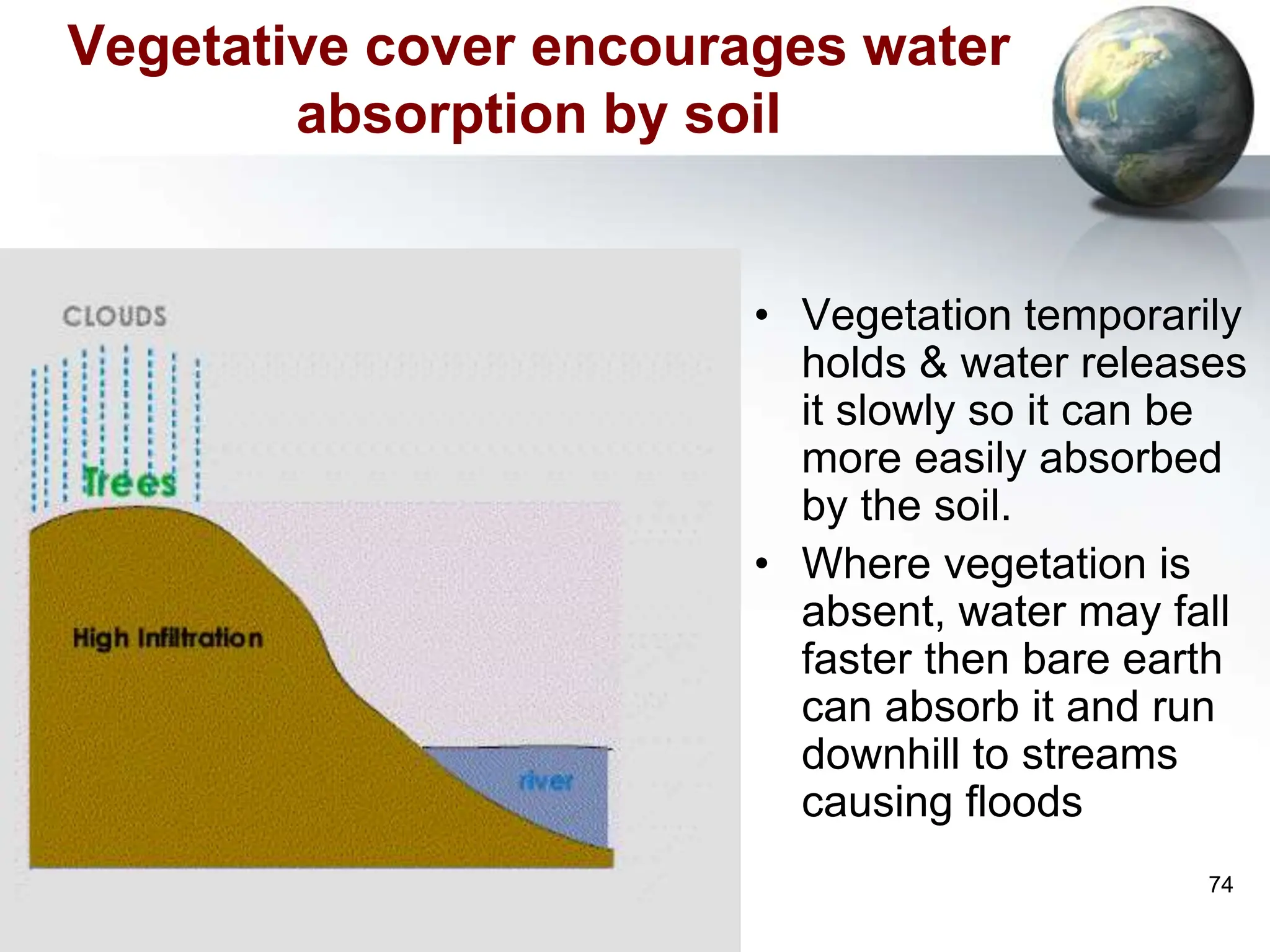 Vegetative cover encourages water absorption by soil

CLOUDS

Trees

High Infiltration

river

• Vegetation temporarily holds & water releases it slowly so it can be more easily absorbed by the soil.
• Where vegetation is absent, water may fall faster then bare earth can absorb it and run downhill to streams causing floods

74